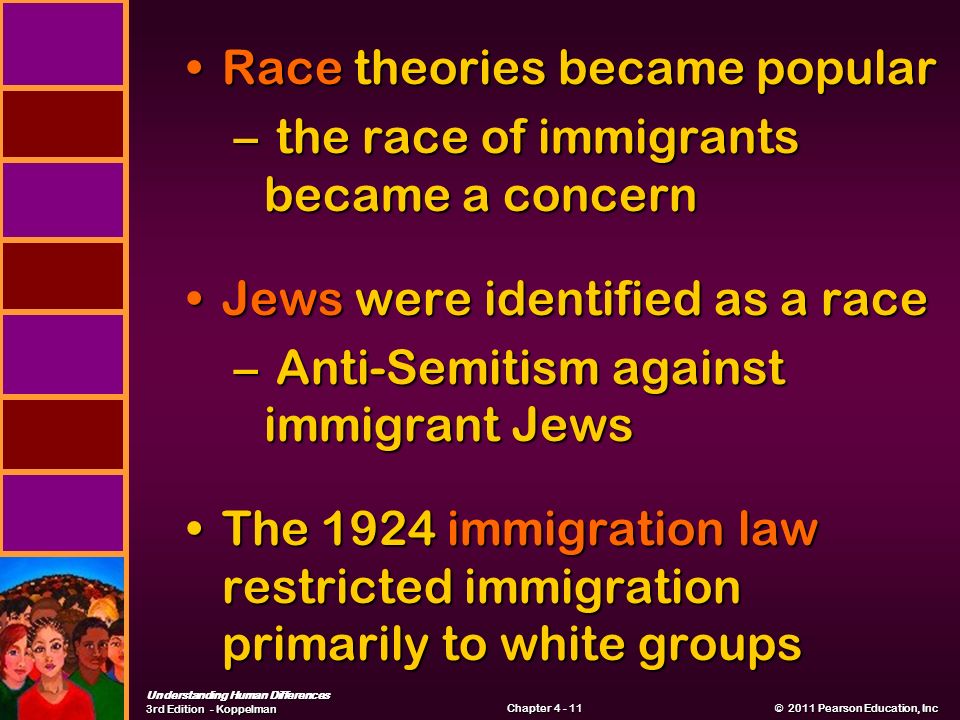 • Race theories became popular
– the race of immigrants became a concern

• Jews were identified as a race
– Anti-Semitism against immigrant Jews

• The 1924 immigration law restricted immigration primarily to white groups

Understanding Human Differences
3rd Edition - Koppelman

Chapter 4 - 11

© 2011 Pearson Education, Inc